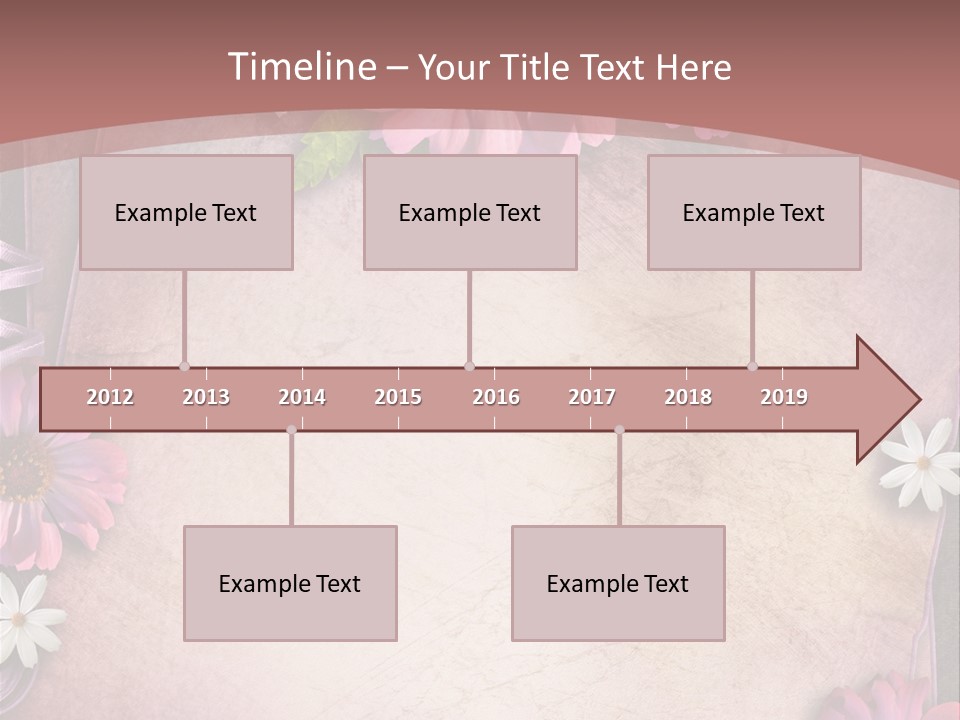 Timeline – Your Title Text Here

Example Text

Example Text

Example Text

2012 2013 2014 2015 2016 2017 2018 2019

Example Text

Example Text